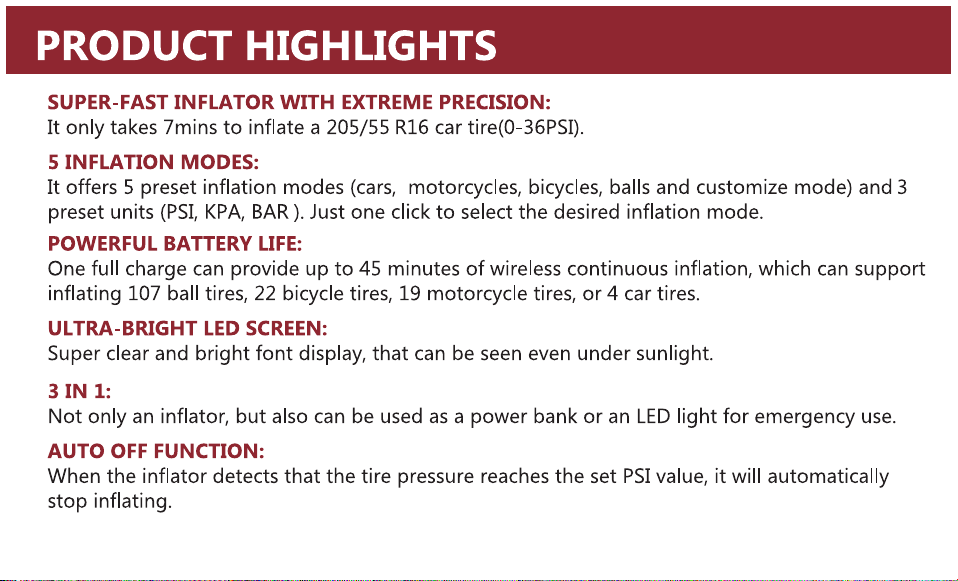 PRODUCT HIGHLIGHTS

SUPER-FAST INFLATOR WITH EXTREME PRECISION:
It only takes 7mins to inflate a 205/55 R16 car tire(0-36PSI).

5 INFLATION MODES:
It offers 5 preset inflation modes (cars, motorcycles, bicycles, balls and customize mode) and 3 preset units (PSI, KPA, BAR ). Just one click to select the desired inflation mode.

POWERFUL BATTERY LIFE:
One full charge can provide up to 45 minutes of wireless continuous inflation, which can support inflating 107 ball tires, 22 bicycle tires, 19 motorcycle tires, or 4 car tires.

ULTRA-BRIGHT LED SCREEN:
Super clear and bright font display, that can be seen even under sunlight.

3 IN 1:
Not only an inflator, but also can be used as a power bank or an LED light for emergency use.

AUTO OFF FUNCTION:
When the inflator detects that the tire pressure reaches the set PSI value, it will automatically stop inflating.